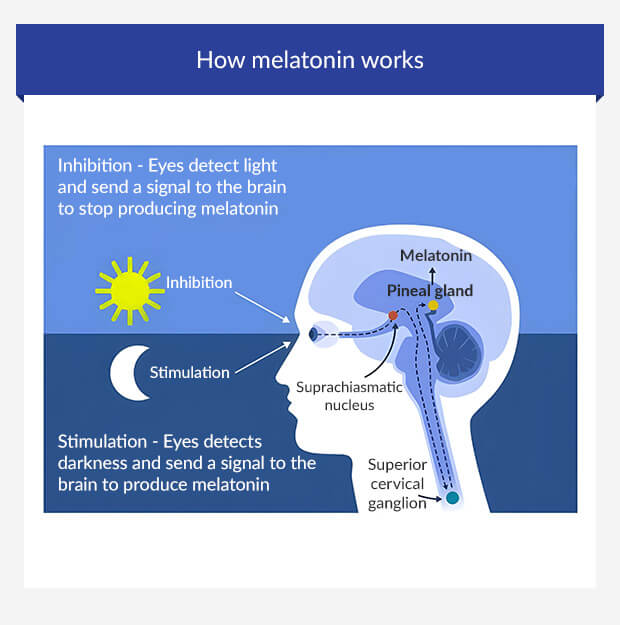 How melatonin works

Inhibition - Eyes detect light and send a signal to the brain to stop producing melatonin

Inhibition

Melatonin

Pineal gland

Stimulation

Suprachiasmatic nucleus

Stimulation - Eyes detects darkness and send a signal to the brain to produce melatonin

Superior cervical ganglion